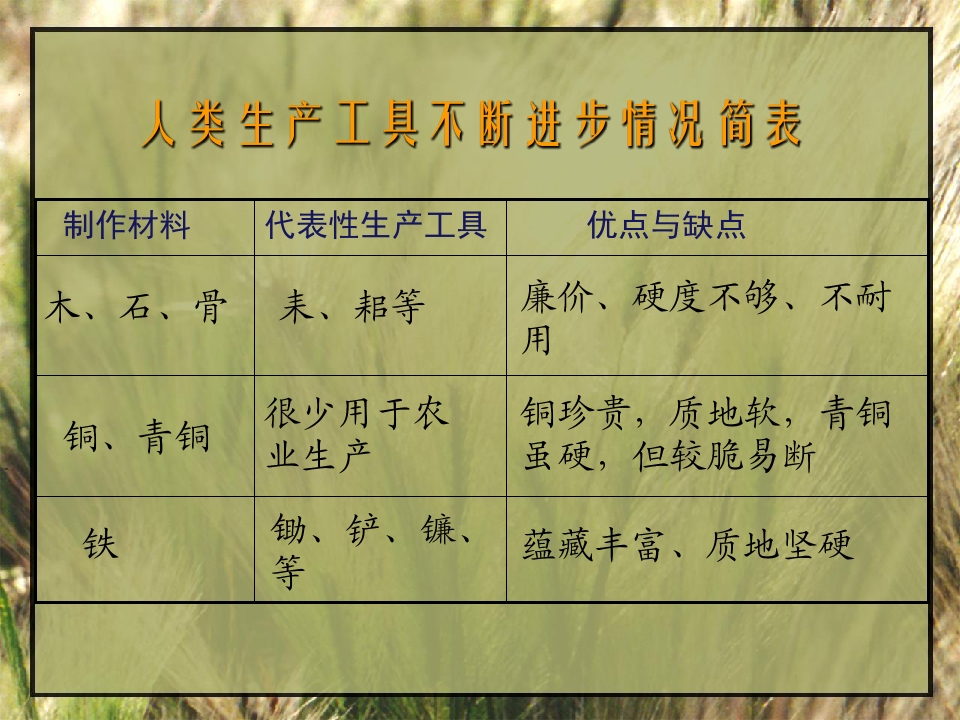 人类生产工具不断进步情况简表

| 制作材料 | 代表性生产工具 | 优点与缺点 |
|---|---|---|
| 木、石、骨 | 耒、耜等 | 廉价、硬度不够、不耐用 |
| 铜、青铜 | 很少用于农业生产 | 铜珍贵，质地软，青铜虽硬，但较脆易断 |
| 铁 | 锄、铲、镰、等 | 蕴藏丰富、质地坚硬 |